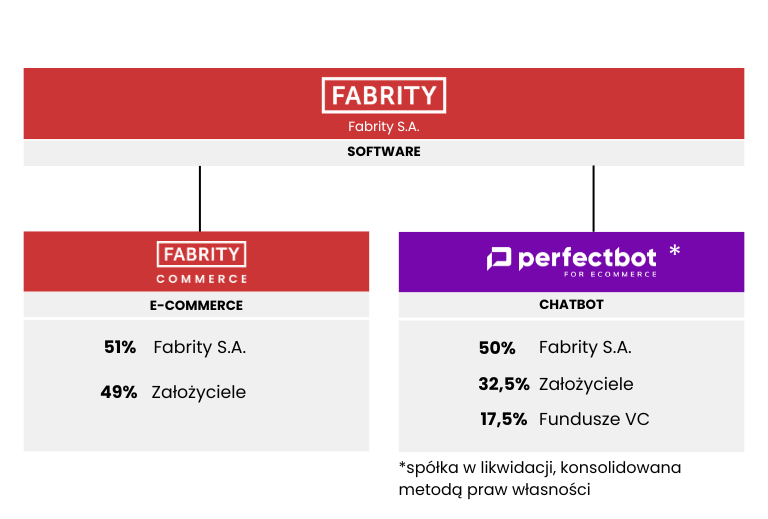 FABRITY
Fabrity S.A.
SOFTWARE

FABRITY
COMMERCE
E-COMMERCE

51% Fabrity S.A.

49% Założyciele

perfectbot *
FOR ECOMMERCE
CHATBOT

50% Fabrity S.A.

32,5% Założyciele

17,5% Fundusze VC

*spółka w likwidacji, konsolidowana metodą praw własności